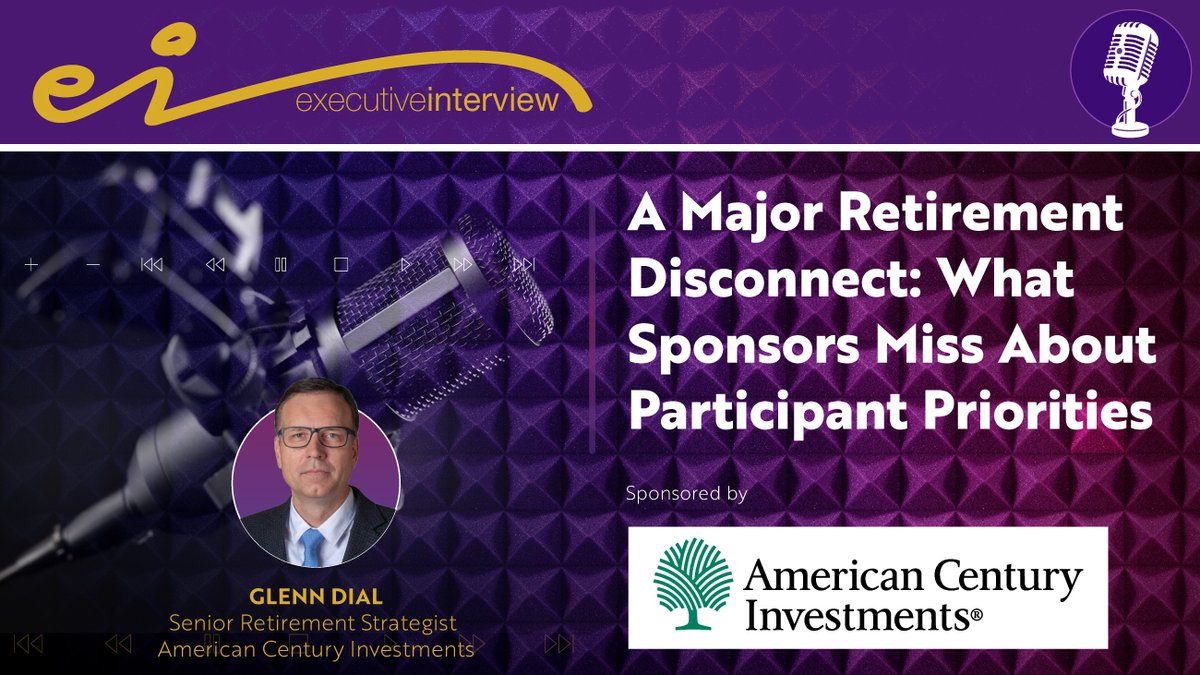 ei
executiveinterview

A Major Retirement Disconnect: What Sponsors Miss About Participant Priorities

Sponsored by

American Century Investments®

GLENN DIAL
Senior Retirement Strategist
American Century Investments